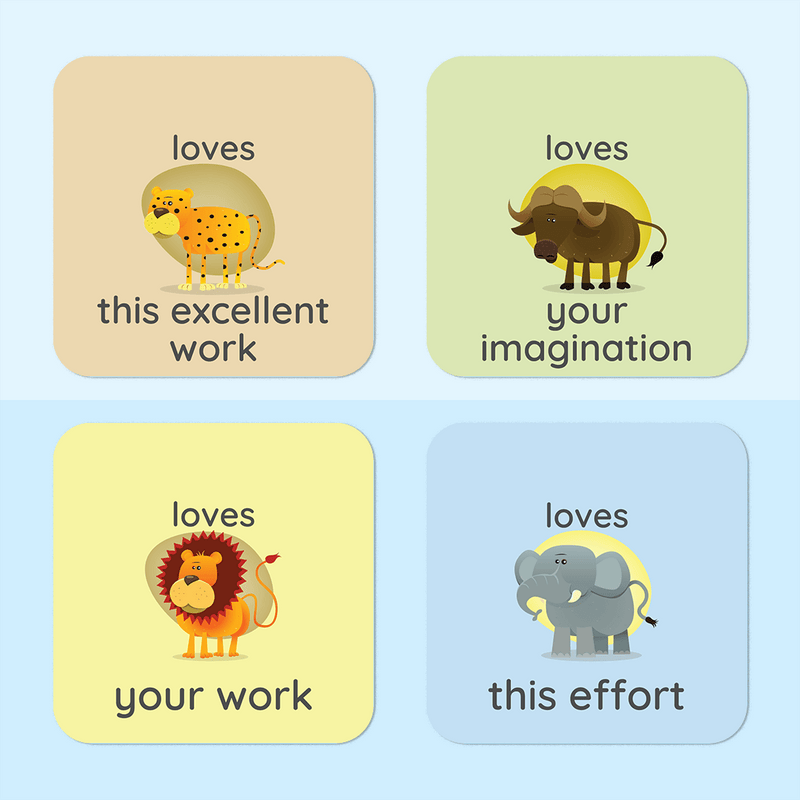 loves

this excellent work

loves

your imagination

loves

your work

loves

this effort